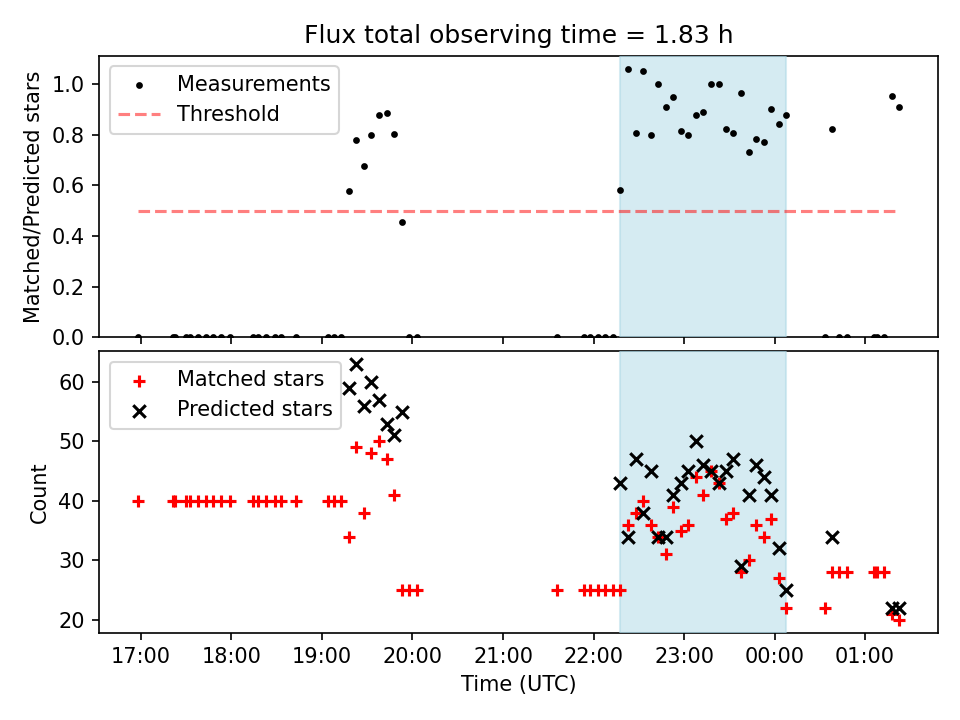 Flux total observing time = 1.83 h

Measurements
Threshold

Matched/Predicted stars

1.0
0.8
0.6
0.4
0.2
0.0

Matched stars
Predicted stars

Count

60
50
40
30
20

17:00 18:00 19:00 20:00 21:00 22:00 23:00 00:00 01:00

Time (UTC)